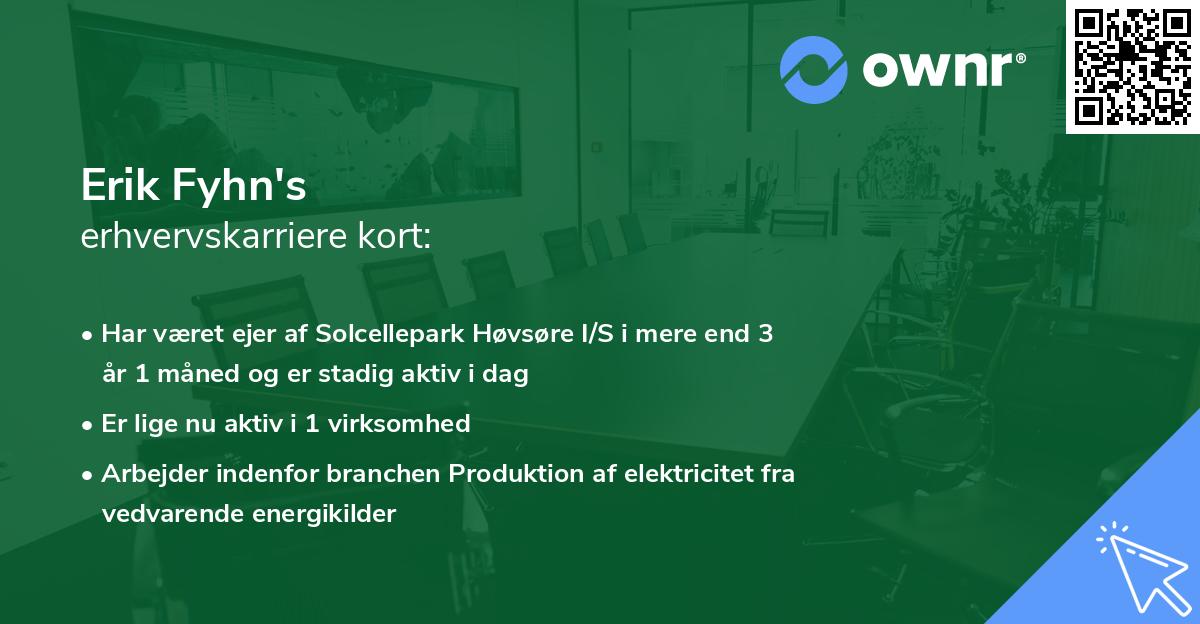 ownr®

Erik Fyhn's
erhvervskarriere kort:

• Har været ejer af Solcellepark Høvsøre I/S i mere end 3 år 1 måned og er stadig aktiv i dag

• Er lige nu aktiv i 1 virksomhed

• Arbejder indenfor branchen Produktion af elektricitet fra vedvarende energikilder